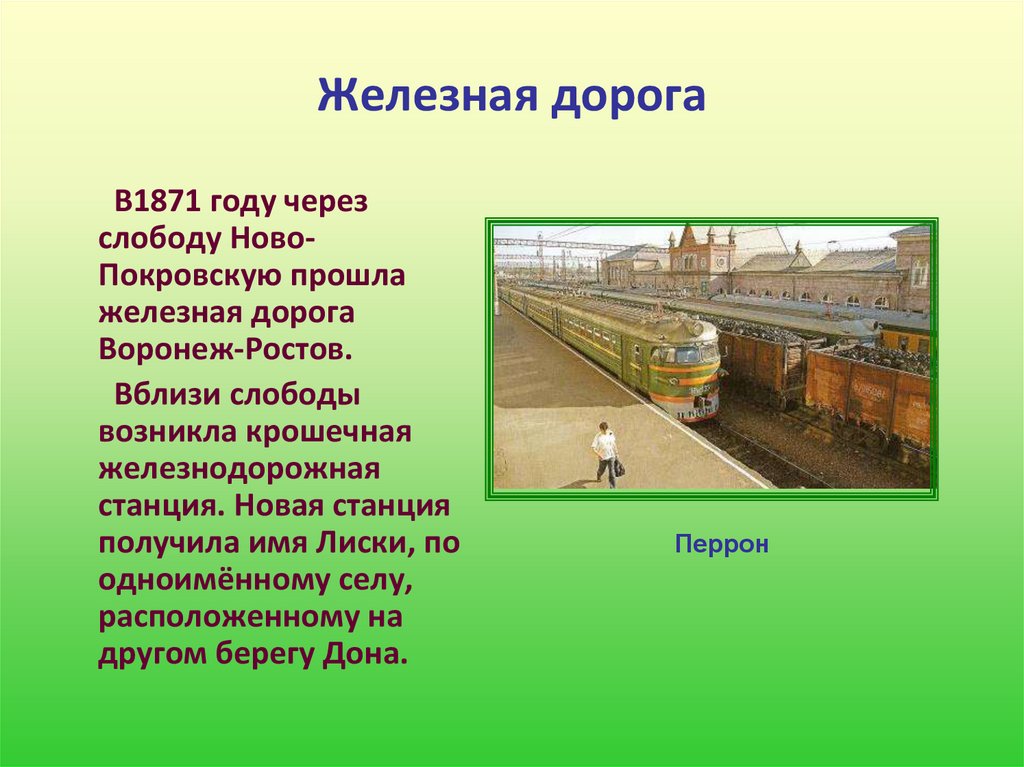 Железная дорога

В1871 году через слободу Ново-Покровскую прошла железная дорога Воронеж-Ростов.

Вблизи слободы возникла крошечная железнодорожная станция. Новая станция получила имя Лиски, по одноимённому селу, расположенному на другом берегу Дона.

Перрон